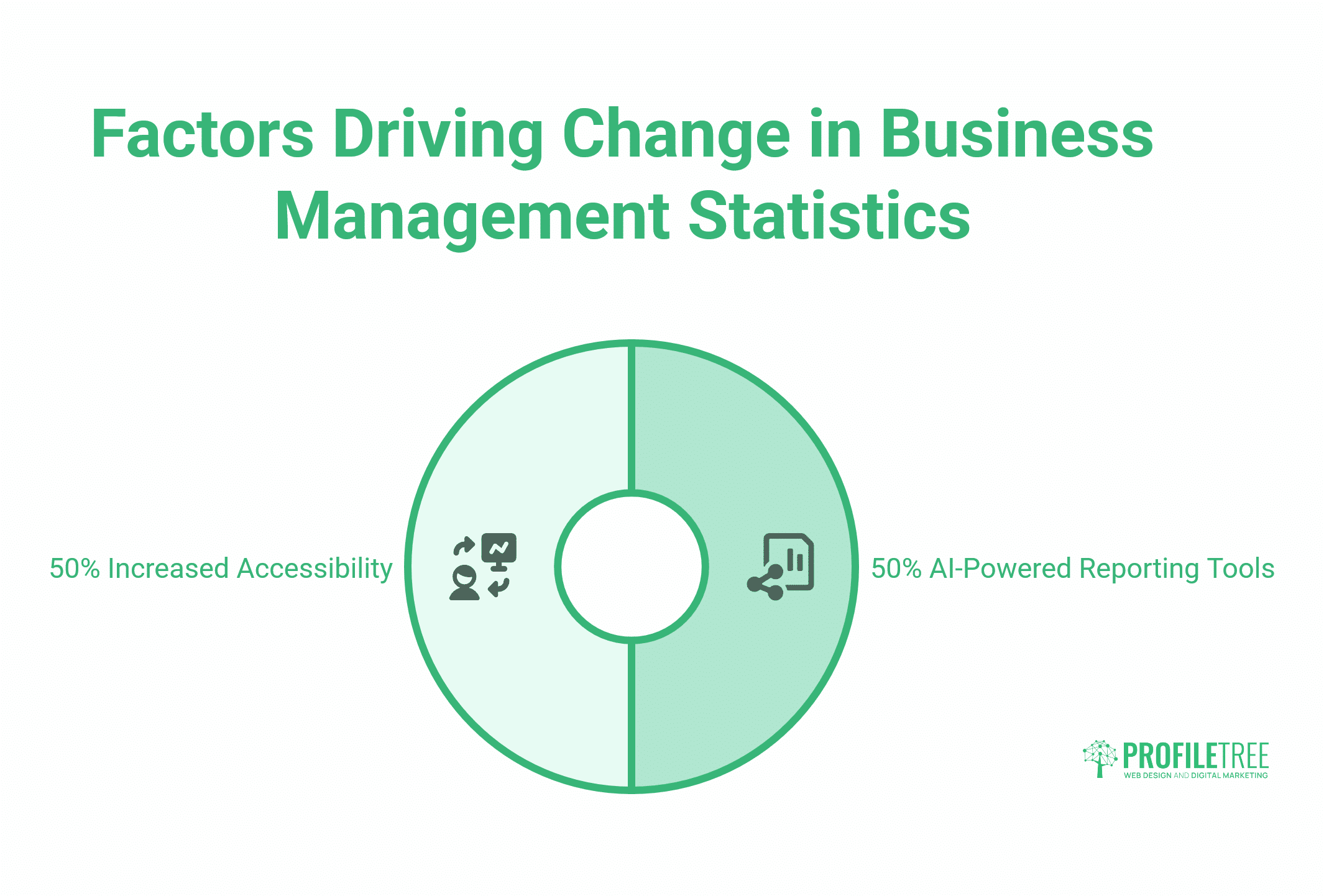 Factors Driving Change in Business Management Statistics

50% Increased Accessibility

50% AI-Powered Reporting Tools

PROFILETREE
WEB DESIGN AND DIGITAL MARKETING